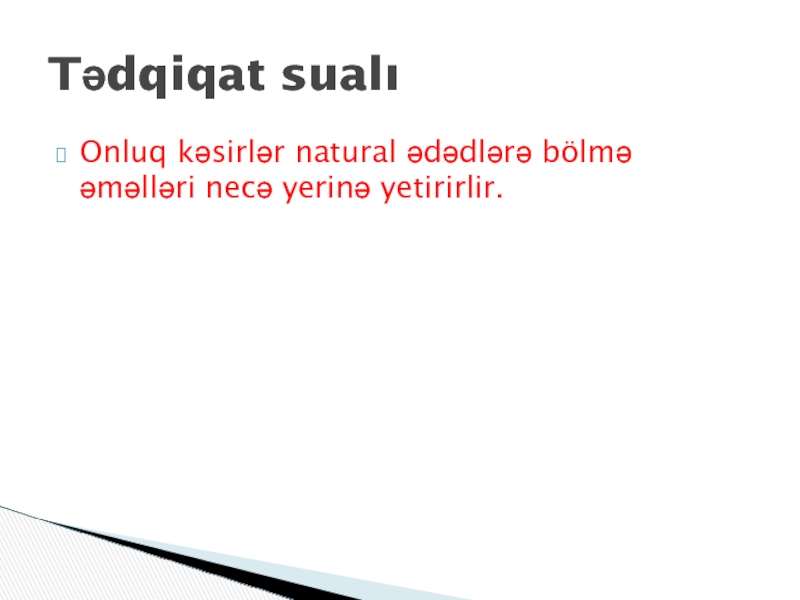 Tədqiqat sualı

Onluq kəsirlər natural ədədlərə bölmə əməlləri necə yerinə yetirirlir.